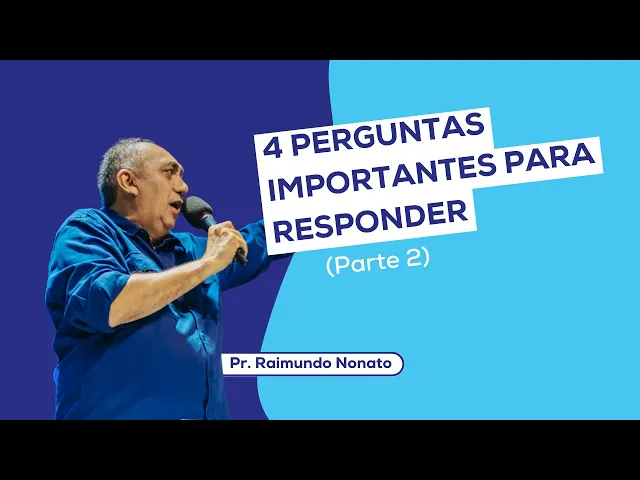 4 PERGUNTAS IMPORTANTES PARA RESPONDER

(Parte 2)

Pr. Raimundo Nonato